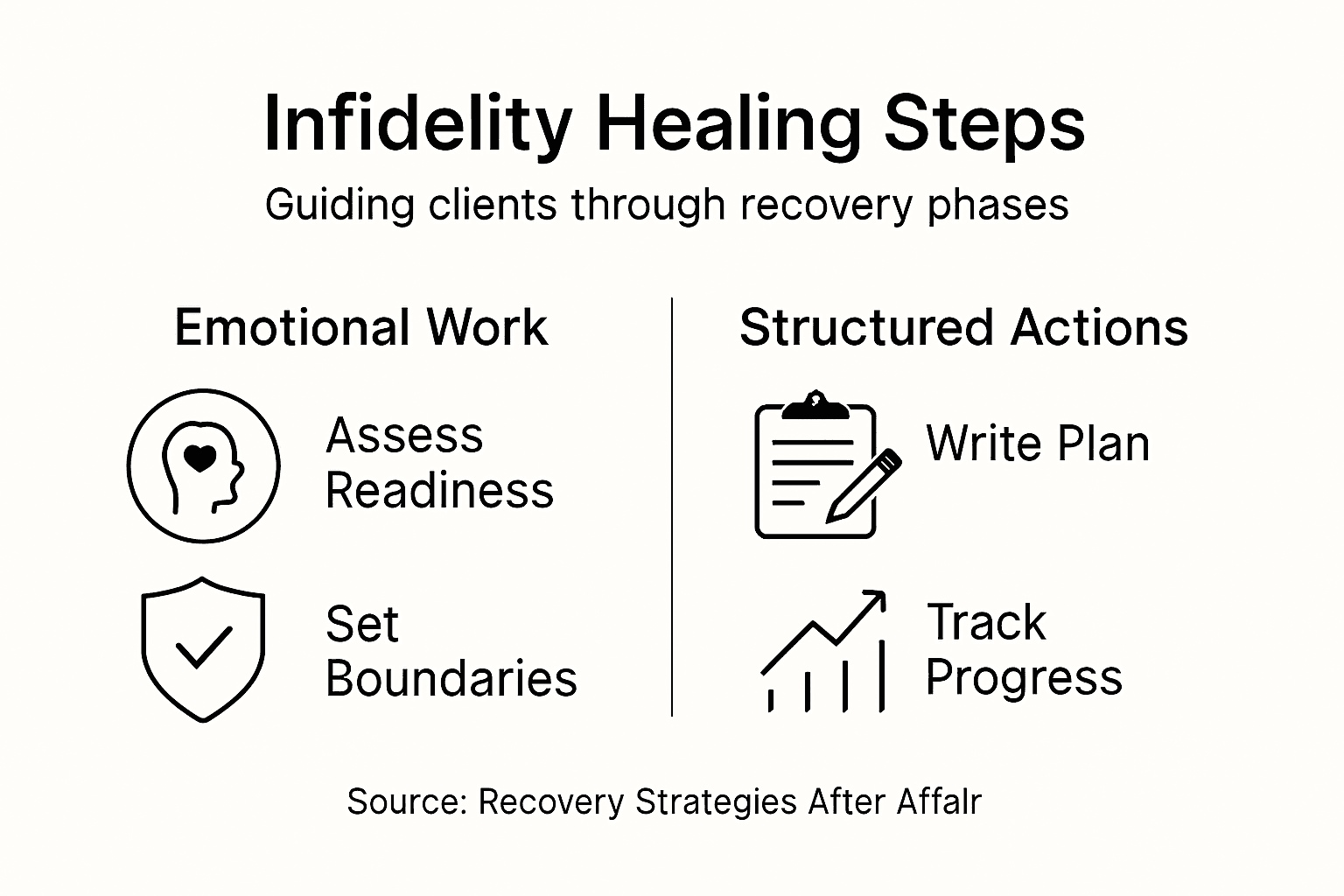 Infidelity Healing Steps

Guiding clients through recovery phases

Emotional Work

Assess Readiness

Set Boundaries

Structured Actions

Write Plan

Track Progress

Source: Recovery Strategies After Affalr